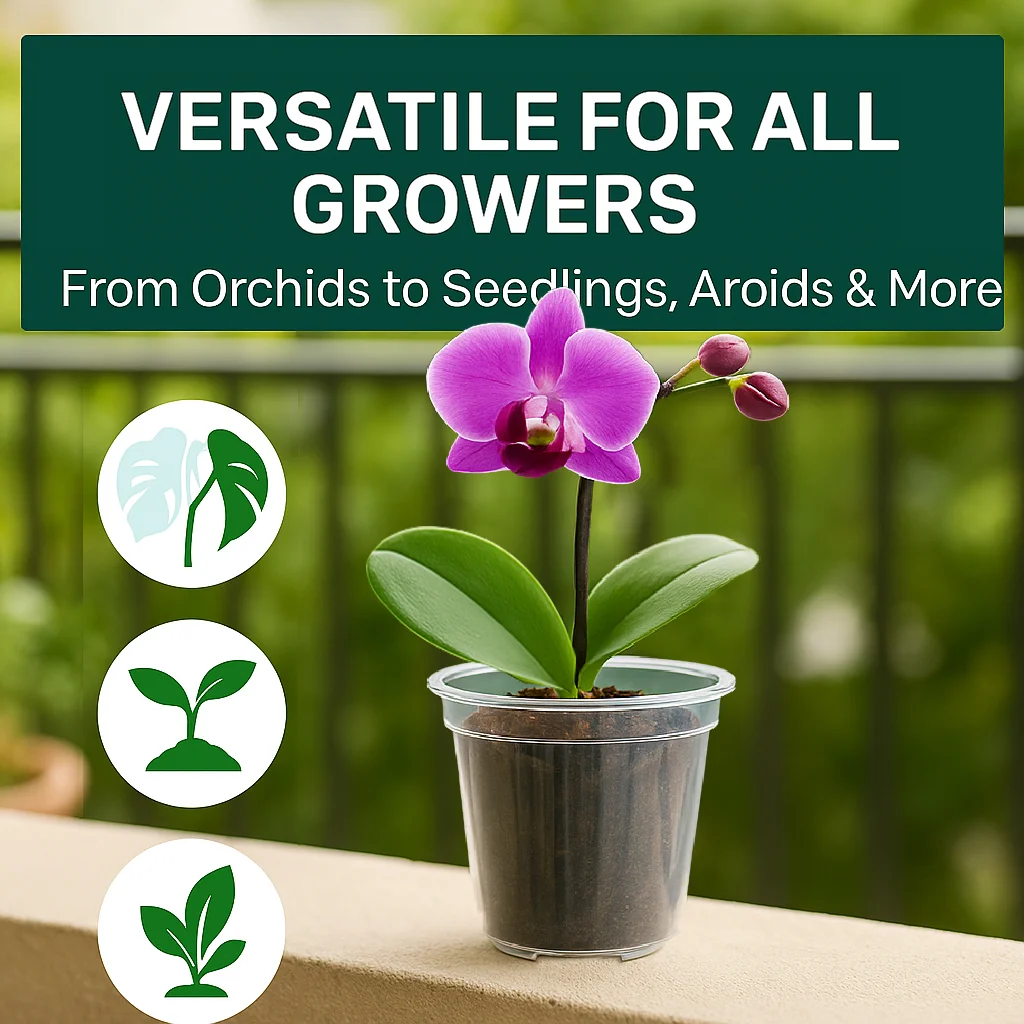 VERSATILE FOR ALL GROWERS

From Orchids to Seedlings, Aroids & More